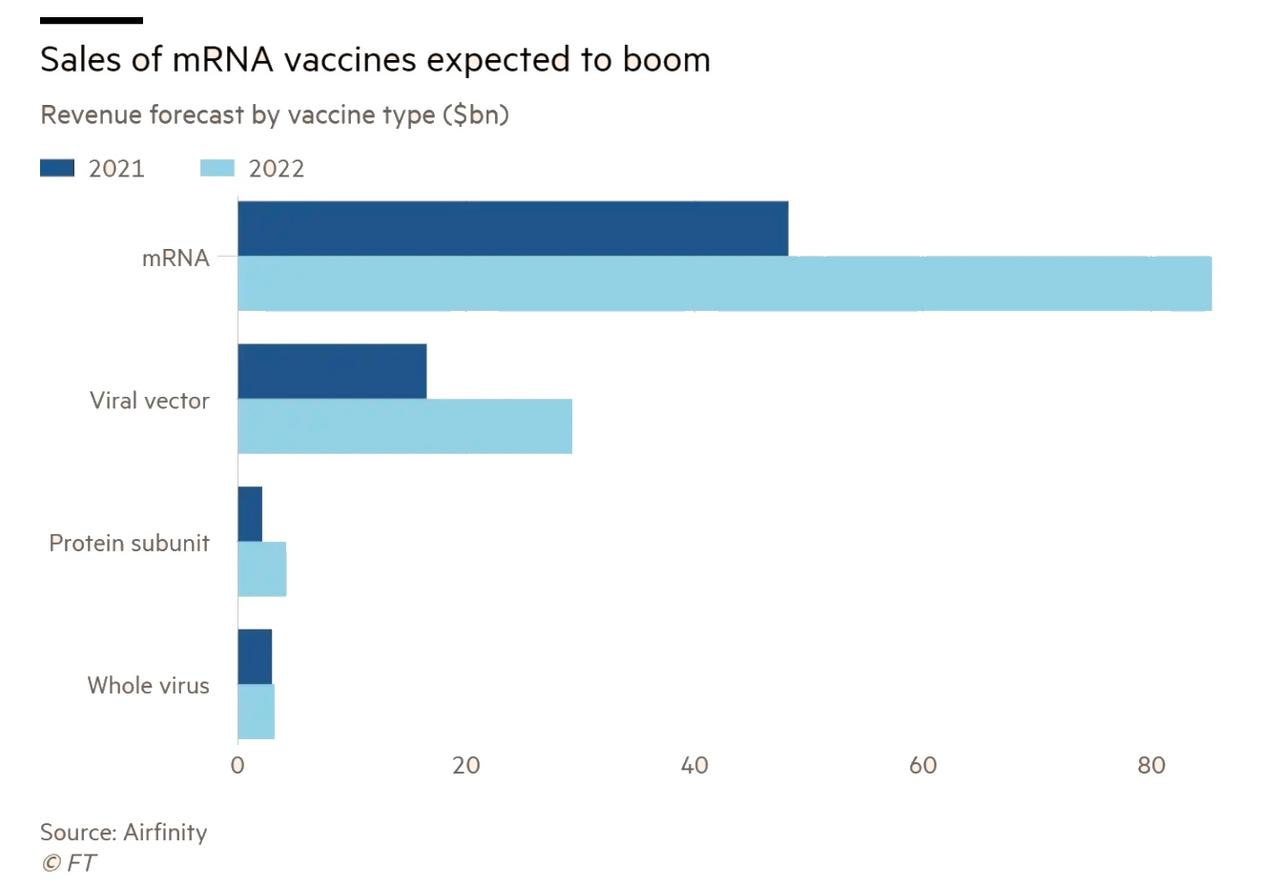 Sales of mRNA vaccines expected to boom

Revenue forecast by vaccine type ($bn)

2021 2022

mRNA

Viral vector

Protein subunit

Whole virus

0 20 40 60 80

Source: Airfinity
© FT